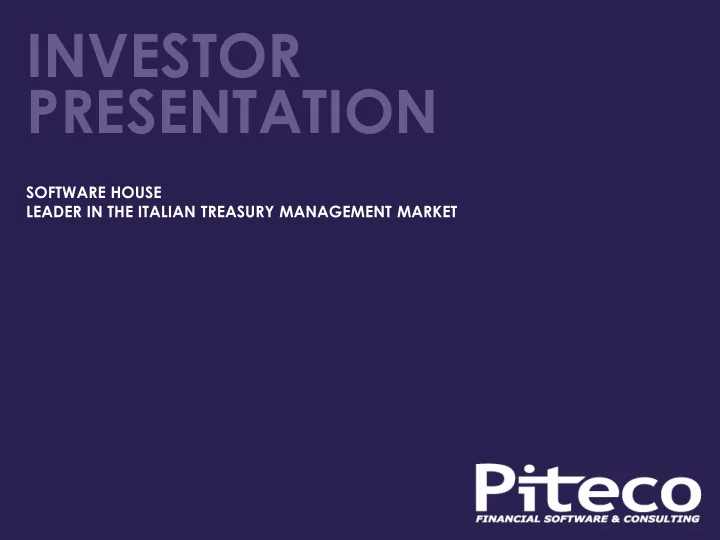 INVESTOR
PRESENTATION

SOFTWARE HOUSE
LEADER IN THE ITALIAN TREASURY MANAGEMENT MARKET

Piteco
FINANCIAL SOFTWARE & CONSULTING